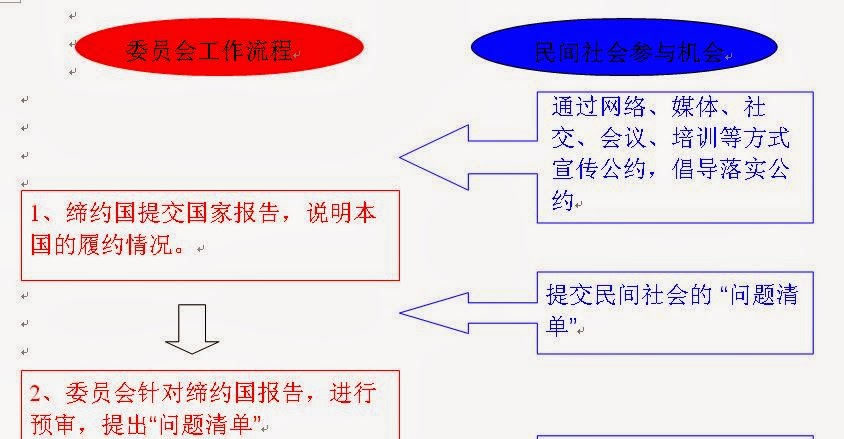 委员会工作流程

民间社会参与机会

通过网络、媒体、社交、会议、培训等方式宣传公约，倡导落实公约

1、缔约国提交国家报告，说明本国的履约情况。

提交民间社会的“问题清单”

2、委员会针对缔约国报告，进行预审，提出“问题清单”